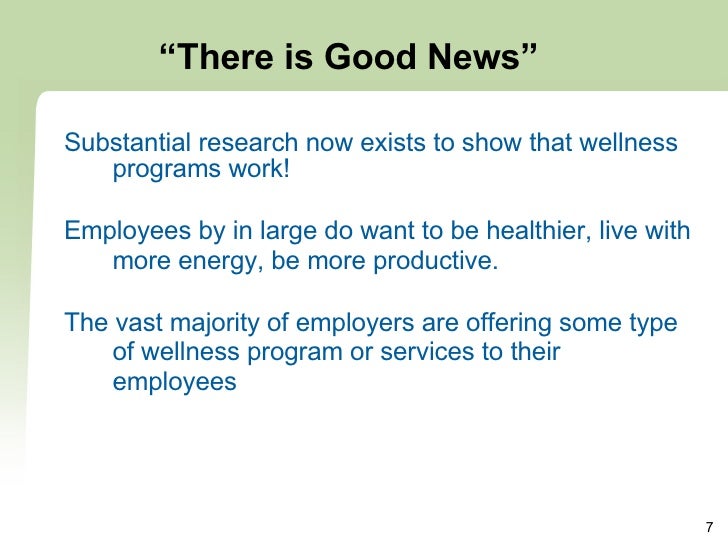 “There is Good News”

Substantial research now exists to show that wellness programs work!

Employees by in large do want to be healthier, live with more energy, be more productive.

The vast majority of employers are offering some type of wellness program or services to their employees

7